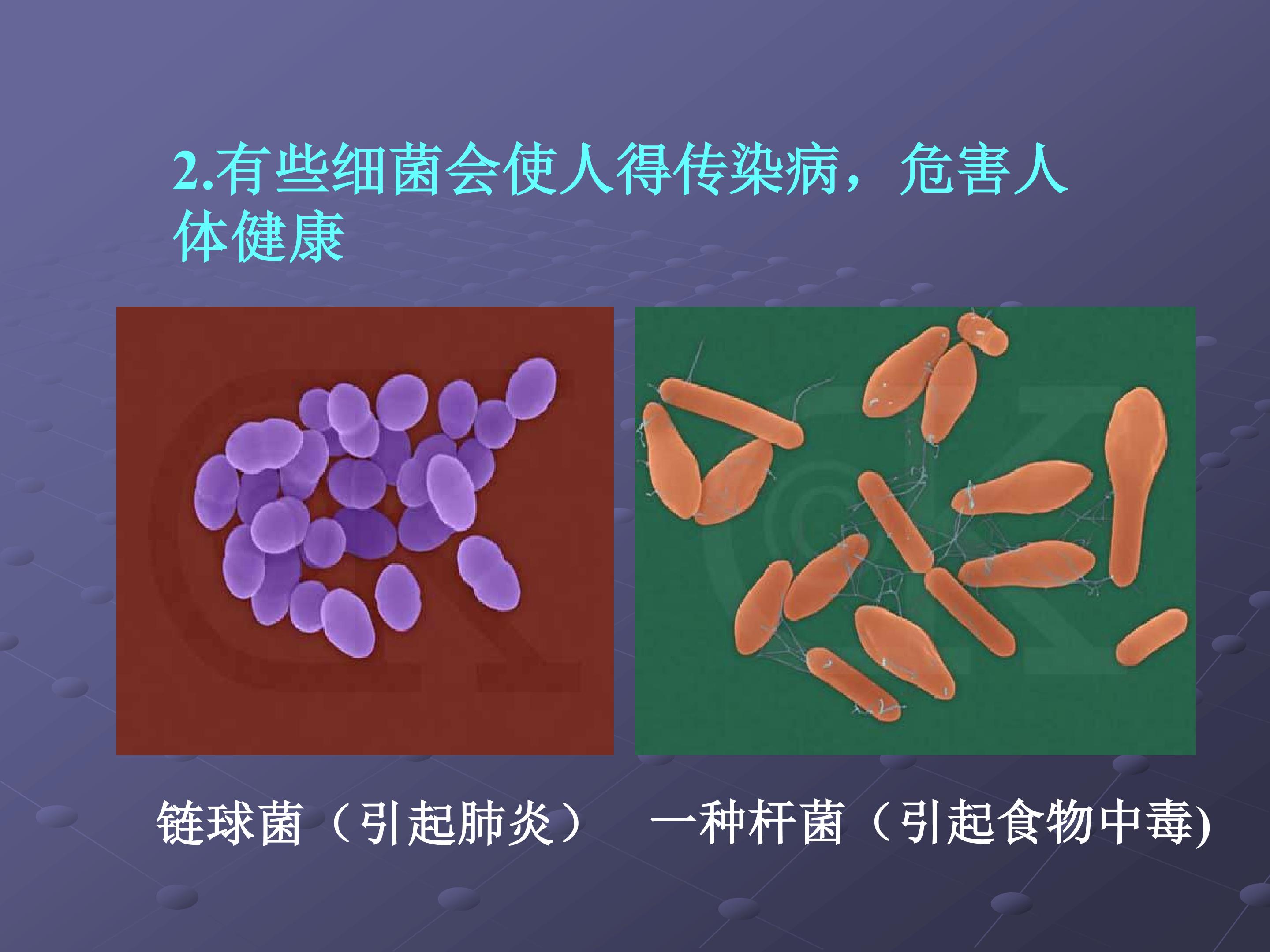 2.有些细菌会使人得传染病，危害人体健康

链球菌（引起肺炎）

一种杆菌（引起食物中毒)